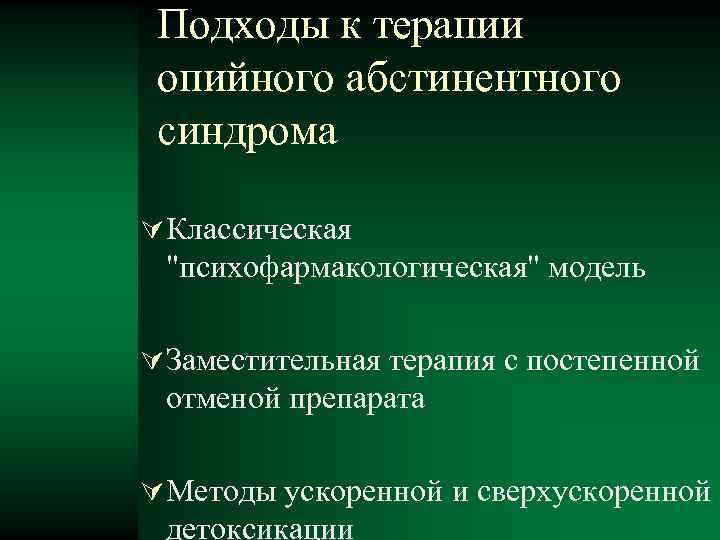 Подходы к терапии опийного абстинентного синдрома

Классическая "психофармакологическая" модель

Заместительная терапия с постепенной отменой препарата

Методы ускоренной и сверхускоренной детоксикации